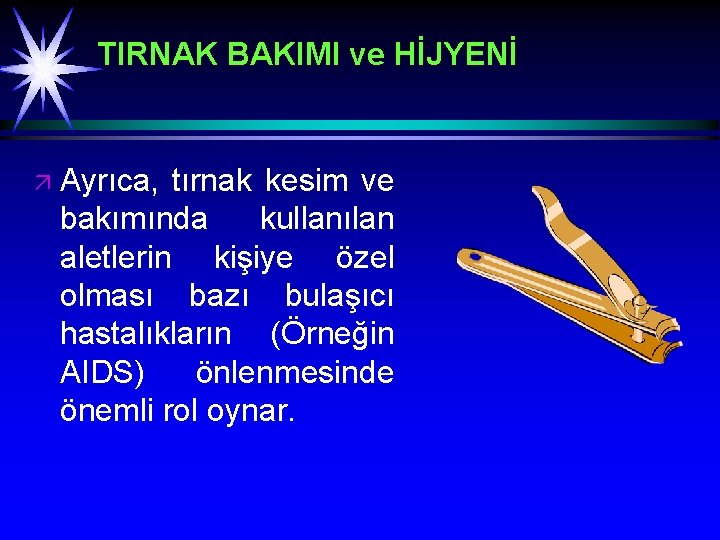 TIRNAK BAKIMI ve HİJYENİ

Ayrıca, tırnak kesim ve bakımında kullanılan aletlerin kişiye özel olması bazı bulaşıcı hastalıkların (Örneğin AIDS) önlenmesinde önemli rol oynar.